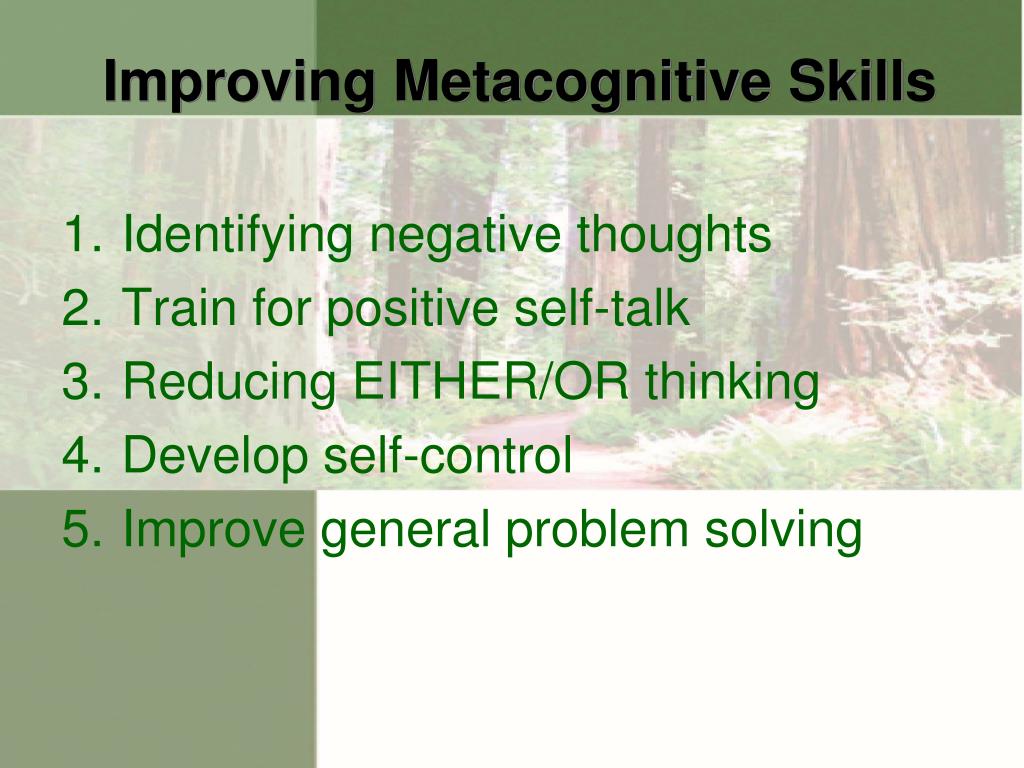 Improving Metacognitive Skills

1. Identifying negative thoughts
2. Train for positive self-talk
3. Reducing EITHER/OR thinking
4. Develop self-control
5. Improve general problem solving